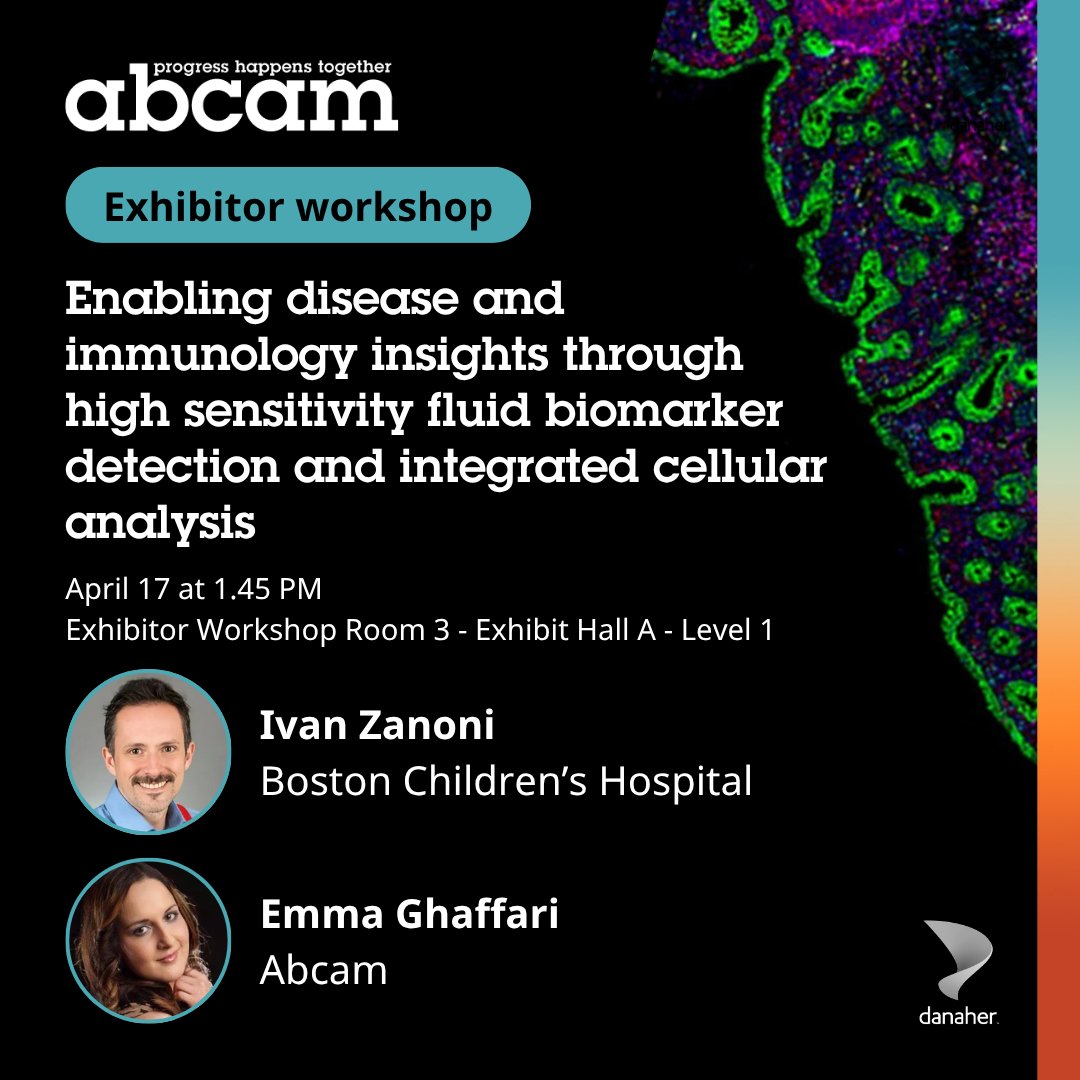 progress happens together
abcam

Exhibitor workshop

Enabling disease and immunology insights through high sensitivity fluid biomarker detection and integrated cellular analysis

April 17 at 1.45 PM
Exhibitor Workshop Room 3 - Exhibit Hall A - Level 1

Ivan Zanoni
Boston Children's Hospital

Emma Ghaffari
Abcam

danaher